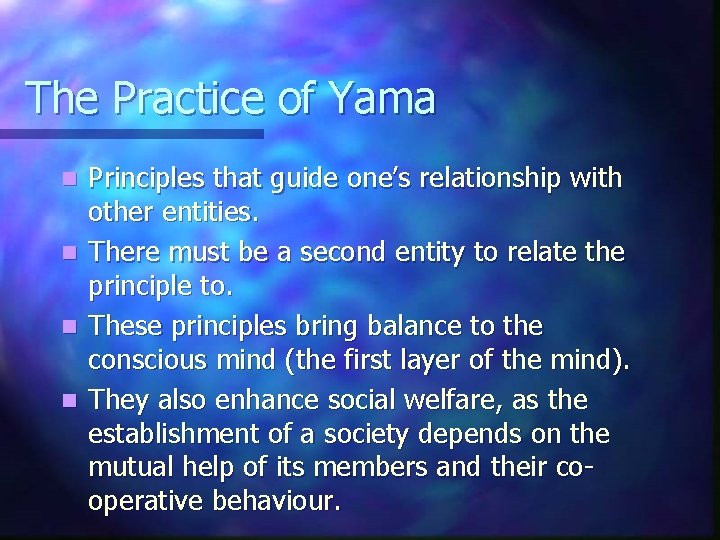 The Practice of Yama

- Principles that guide one's relationship with other entities.
- There must be a second entity to relate the principle to.
- These principles bring balance to the conscious mind (the first layer of the mind).
- They also enhance social welfare, as the establishment of a society depends on the mutual help of its members and their co-operative behaviour.